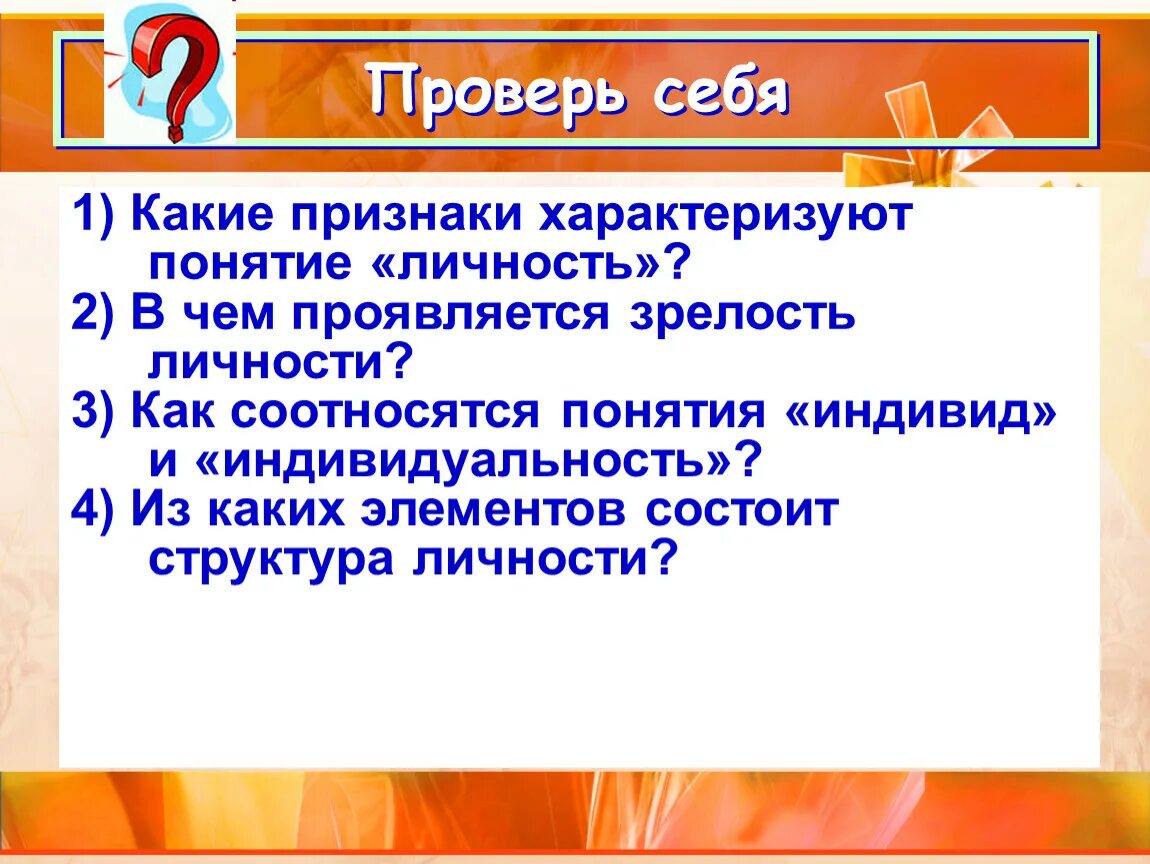 Проверь себя

1) Какие признаки характеризуют понятие «личность»?
2) В чем проявляется зрелость личности?
3) Как соотносятся понятия «индивид» и «индивидуальность»?
4) Из каких элементов состоит структура личности?